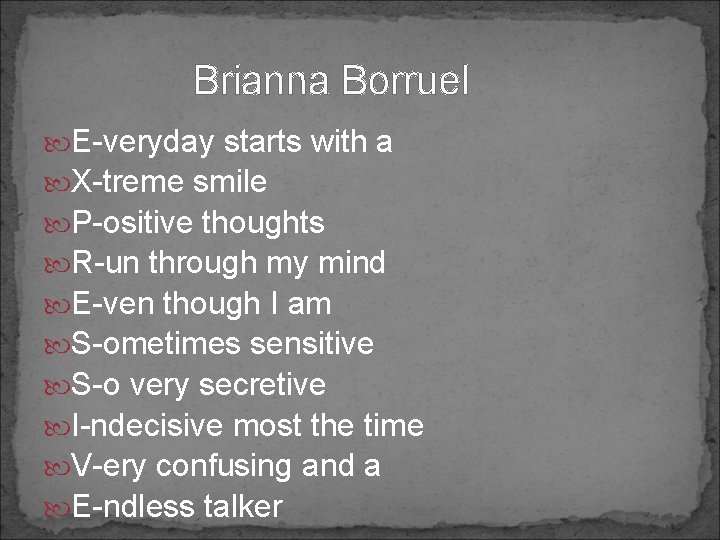 Brianna Borruel

E-veryday starts with a
X-treme smile
P-ositive thoughts
R-un through my mind
E-ven though I am
S-ometimes sensitive
S-o very secretive
I-ndecisive most the time
V-ery confusing and a
E-ndless talker